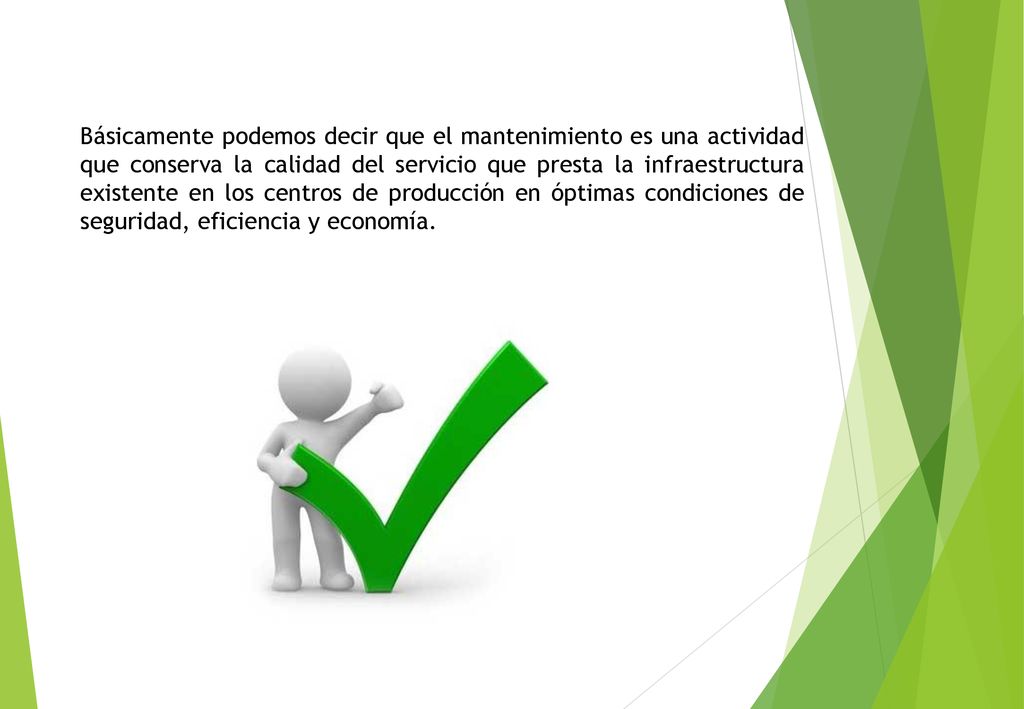 Básicamente podemos decir que el mantenimiento es una actividad que conserva la calidad del servicio que presta la infraestructura existente en los centros de producción en óptimas condiciones de seguridad, eficiencia y economía.